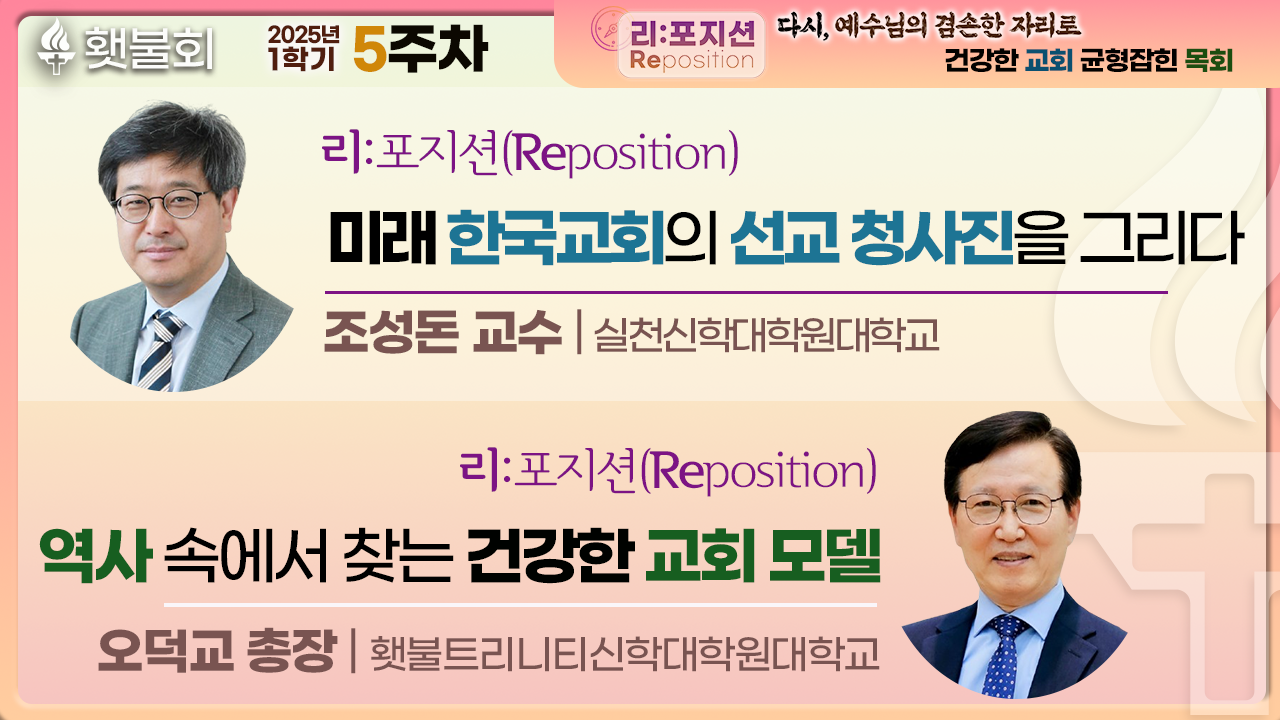 횃불회

2025년 1학기 5주차

리:포지션 Reposition

다시, 예수님의 겸손한 자리로
건강한 교회 균형잡힌 목회

리:포지션(Reposition)

미래 한국교회의 선교 청사진을 그리다

조성돈 교수 | 실천신학대학원대학교

리:포지션(Reposition)

역사 속에서 찾는 건강한 교회 모델

오덕교 총장 | 횃불트리니티신학대학원대학교